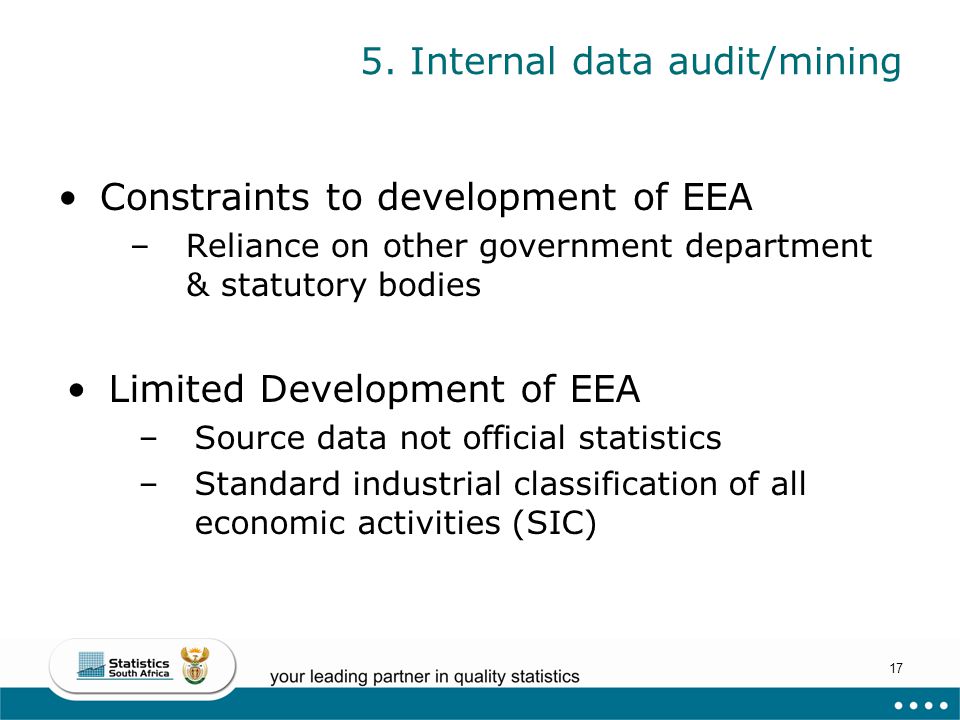 5. Internal data audit/mining

• Constraints to development of EEA
– Reliance on other government department & statutory bodies

• Limited Development of EEA
– Source data not official statistics
– Standard industrial classification of all economic activities (SIC)

Statistics South Africa

your leading partner in quality statistics

17